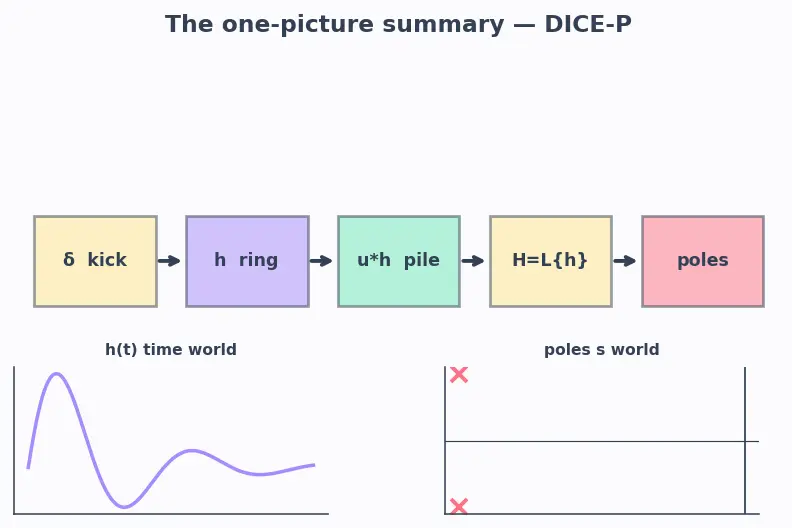 The one-picture summary — DICE-P

δ kick

h ring

u*h pile

H=L{h}

poles

h(t) time world

poles s world